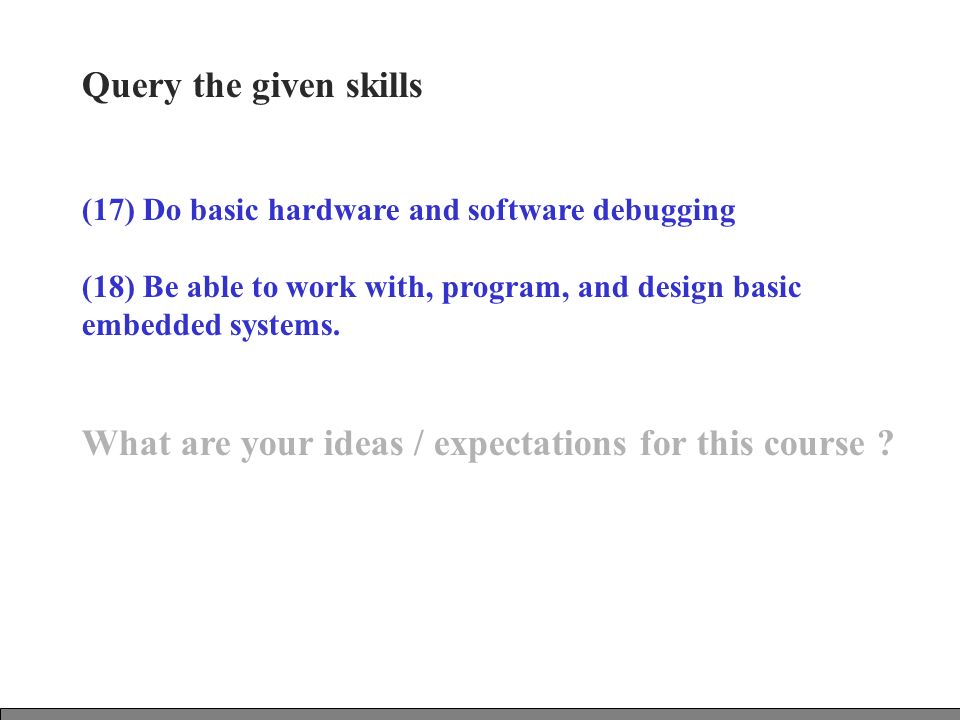 Query the given skills

(17) Do basic hardware and software debugging

(18) Be able to work with, program, and design basic embedded systems.

What are your ideas / expectations for this course ?